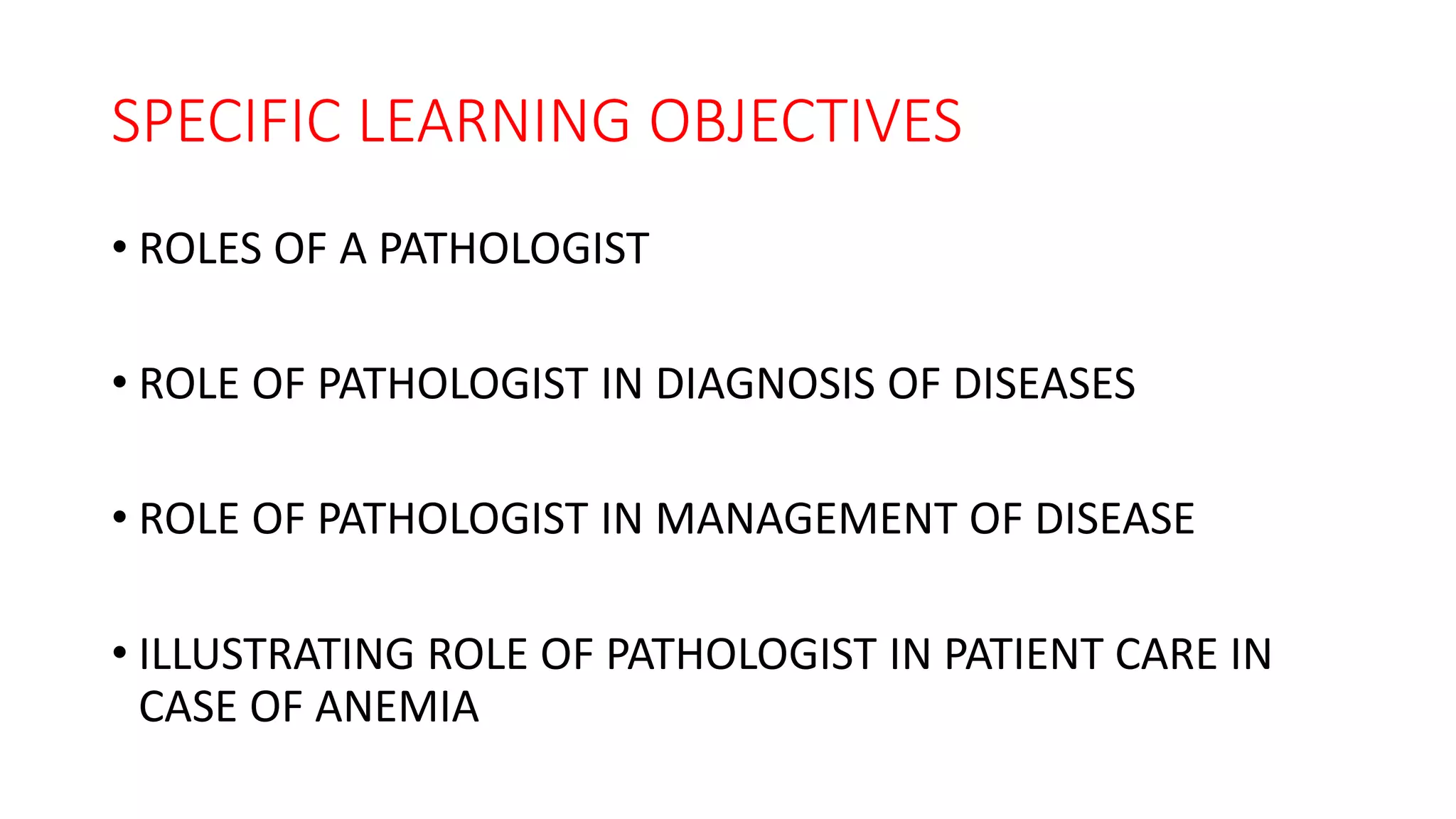 SPECIFIC LEARNING OBJECTIVES

• ROLES OF A PATHOLOGIST

• ROLE OF PATHOLOGIST IN DIAGNOSIS OF DISEASES

• ROLE OF PATHOLOGIST IN MANAGEMENT OF DISEASE

• ILLUSTRATING ROLE OF PATHOLOGIST IN PATIENT CARE IN CASE OF ANEMIA